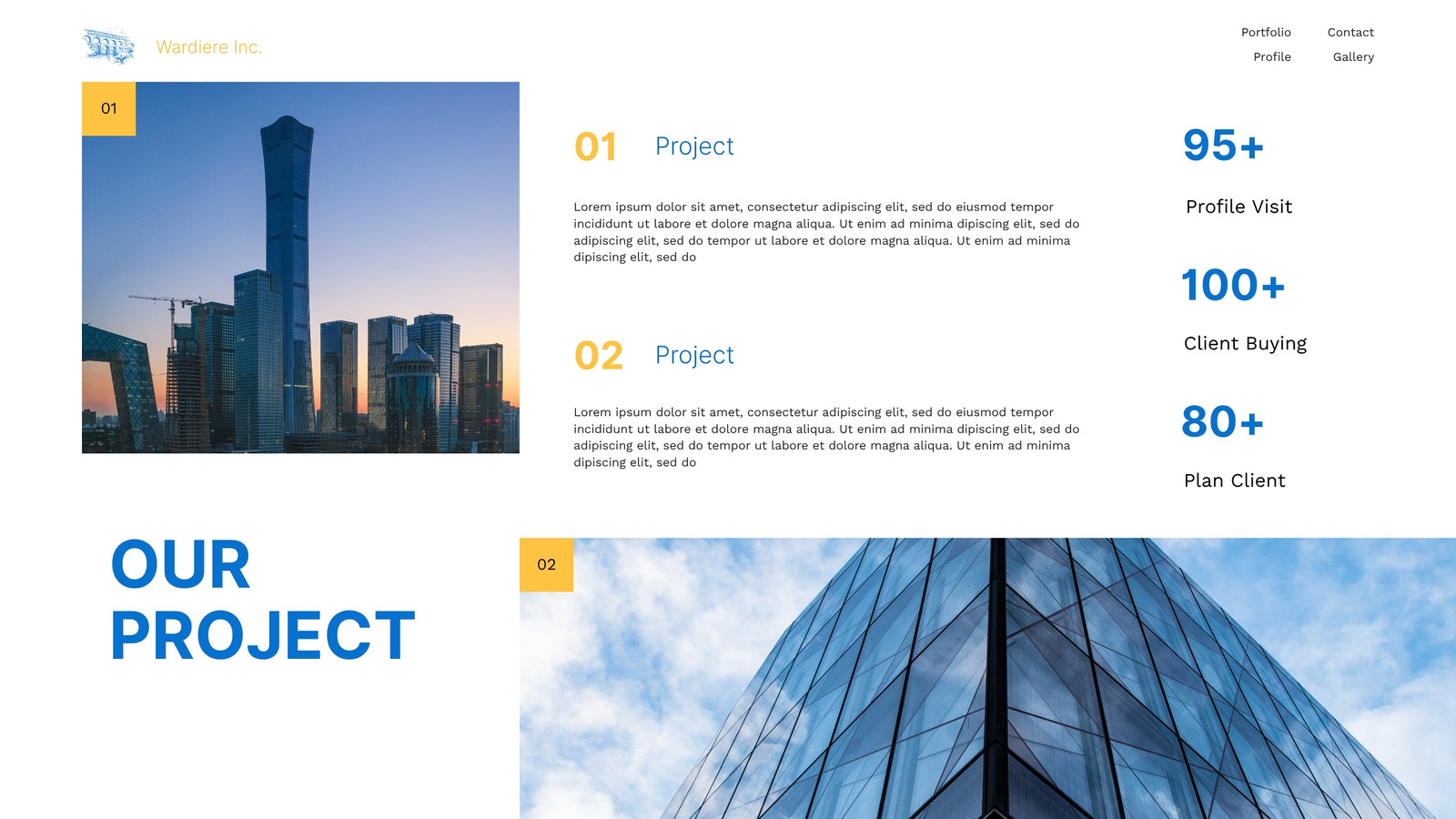 Wardiere Inc.

Portfolio
Contact
Profile
Gallery

01

01 Project

Lorem ipsum dolor sit amet, consectetur adipiscing elit, sed do eiusmod tempor incididunt ut labore et dolore magna aliqua. Ut enim ad minima dipiscing elit, sed do adipiscing elit, sed do tempor ut labore et dolore magna aliqua. Ut enim ad minima dipiscing elit, sed do

02 Project

Lorem ipsum dolor sit amet, consectetur adipiscing elit, sed do eiusmod tempor incididunt ut labore et dolore magna aliqua. Ut enim ad minima dipiscing elit, sed do adipiscing elit, sed do tempor ut labore et dolore magna aliqua. Ut enim ad minima dipiscing elit, sed do

95+
Profile Visit

100+
Client Buying

80+
Plan Client

OUR PROJECT

02